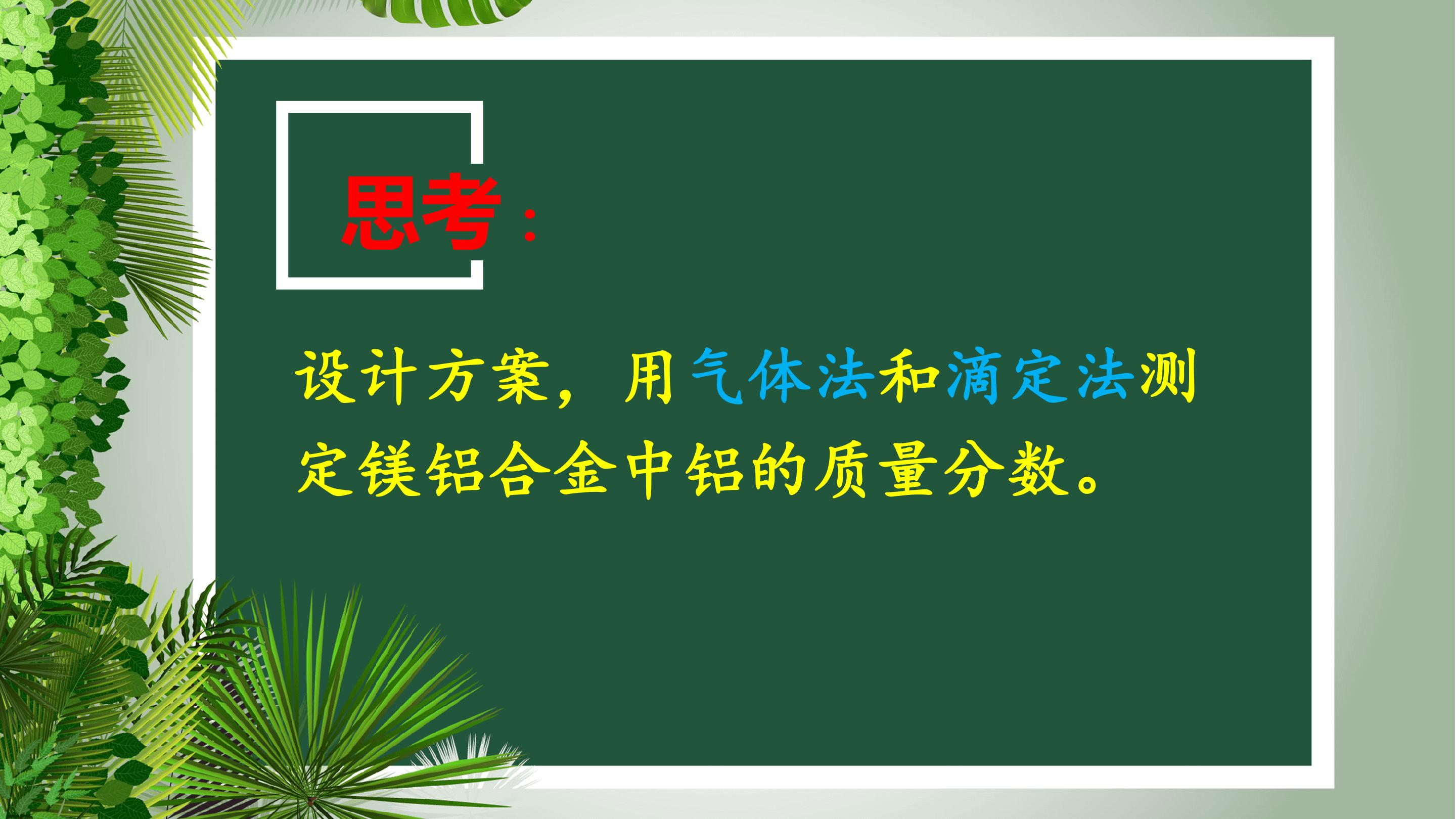 思考：

设计方案，用气体法和滴定法测定镁铝合金中铝的质量分数。